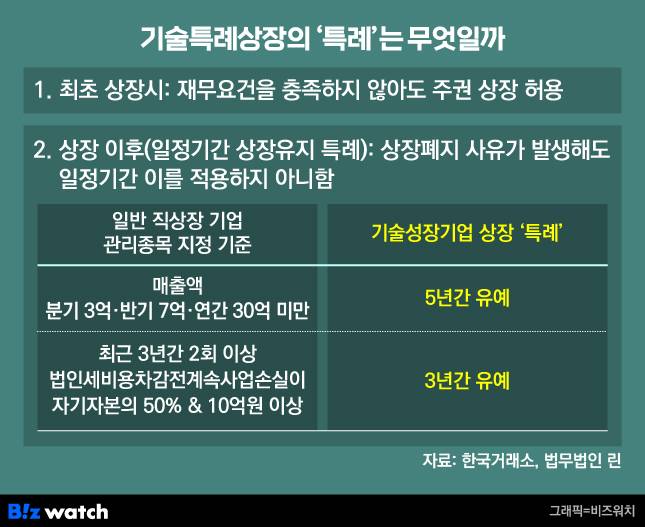 기술특례상장의 '특례'는 무엇일까

1. 최초 상장시: 재무요건을 충족하지 않아도 주권 상장 허용

2. 상장 이후(일정기간 상장유지 특례): 상장폐지 사유가 발생해도 일정기간 이를 적용하지 아니함

| 일반 직상장 기업 관리종목 지정 기준 | 기술성장기업 상장 '특례' |
|---|---|
| 매출액 분기 3억·반기 7억·연간 30억 미만 | 5년간 유예 |
| 최근 3년간 2회 이상 법인세비용차감전계속사업손실이 자기자본의 50% & 10억원 이상 | 3년간 유예 |

자료: 한국거래소, 법무법인 린

B!z watch

그래픽=비즈워치